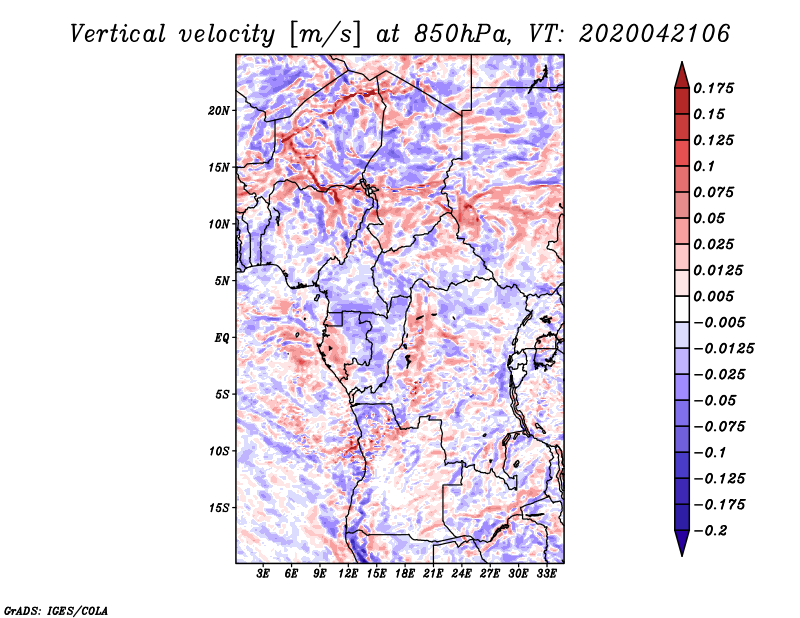 Vertical velocity [m/s] at 850hPa, VT: 2020042106

20N
15N
10N
5N
EQ
5S
10S
15S

3E 6E 9E 12E 15E 18E 21E 24E 27E 30E 33E

0.175
0.15
0.125
0.1
0.075
0.05
0.025
0.0125
0.005
−0.005
−0.0125
−0.025
−0.05
−0.075
−0.1
−0.125
−0.175
−0.2

GrADS: IGES/COLA